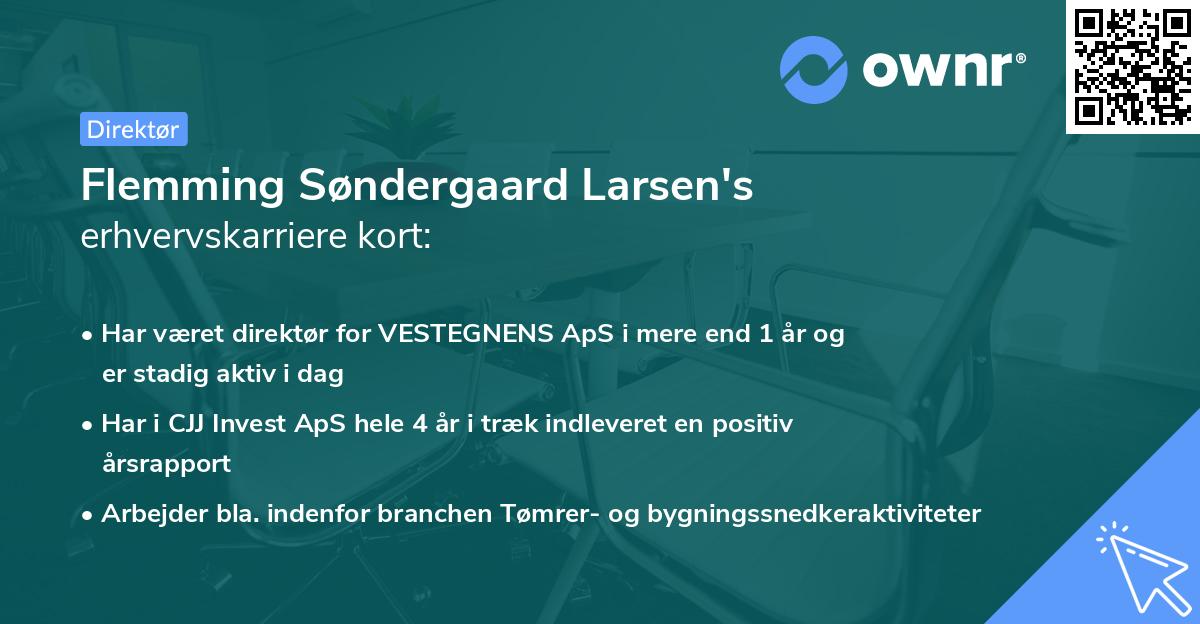 ownr®

Direktør

Flemming Søndergaard Larsen's erhvervskarriere kort:

• Har været direktør for VESTEGNENS ApS i mere end 1 år og er stadig aktiv i dag

• Har i CJJ Invest ApS hele 4 år i træk indleveret en positiv årsrapport

• Arbejder bla. indenfor branchen Tømrer- og bygningssnedkeraktiviteter